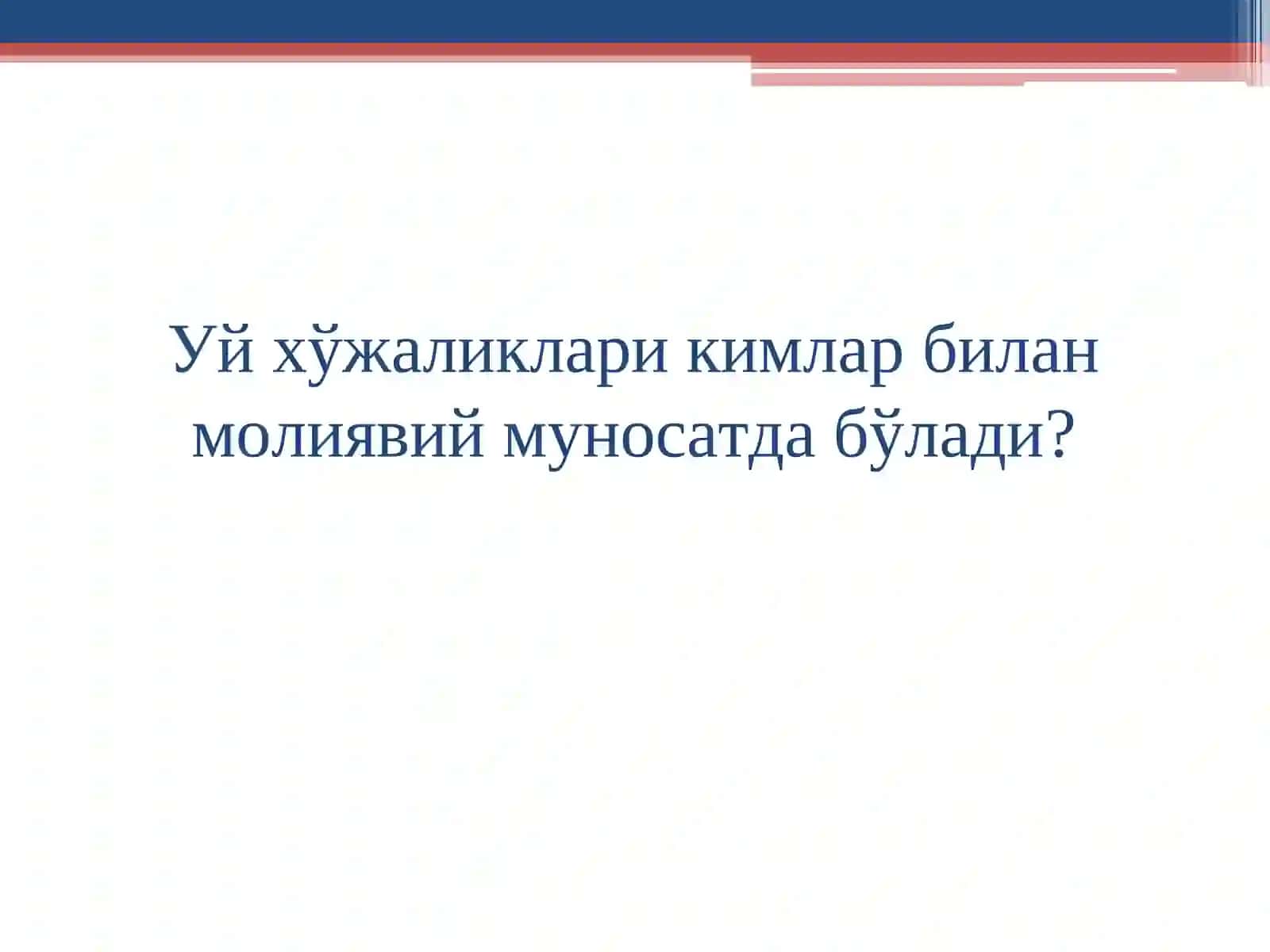 Уй хўжаликлари кимлар билан молиявий муносатда бўлади?